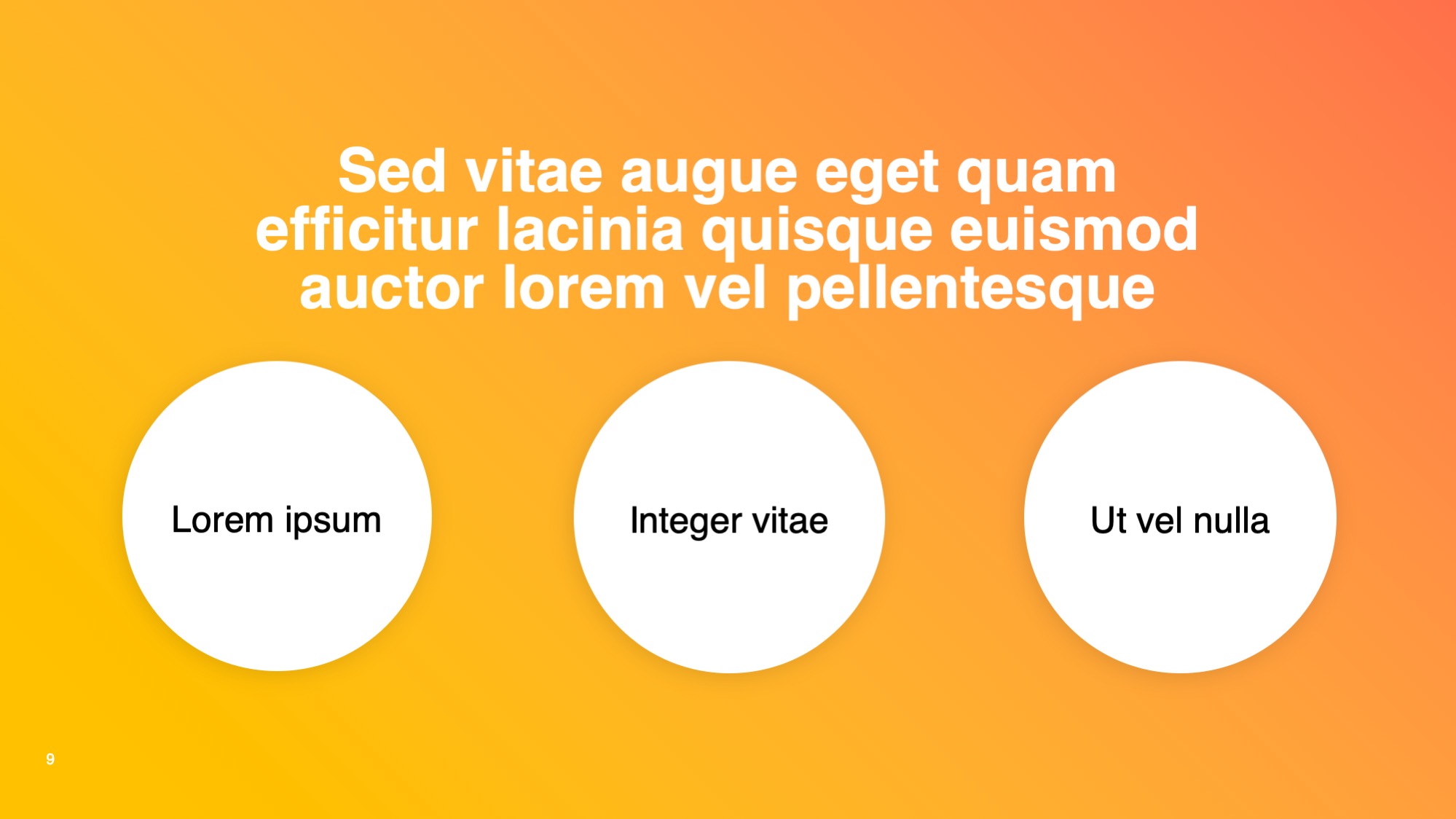 Sed vitae augue eget quam efficitur lacinia quisque euismod auctor lorem vel pellentesque

Lorem ipsum

Integer vitae

Ut vel nulla

9